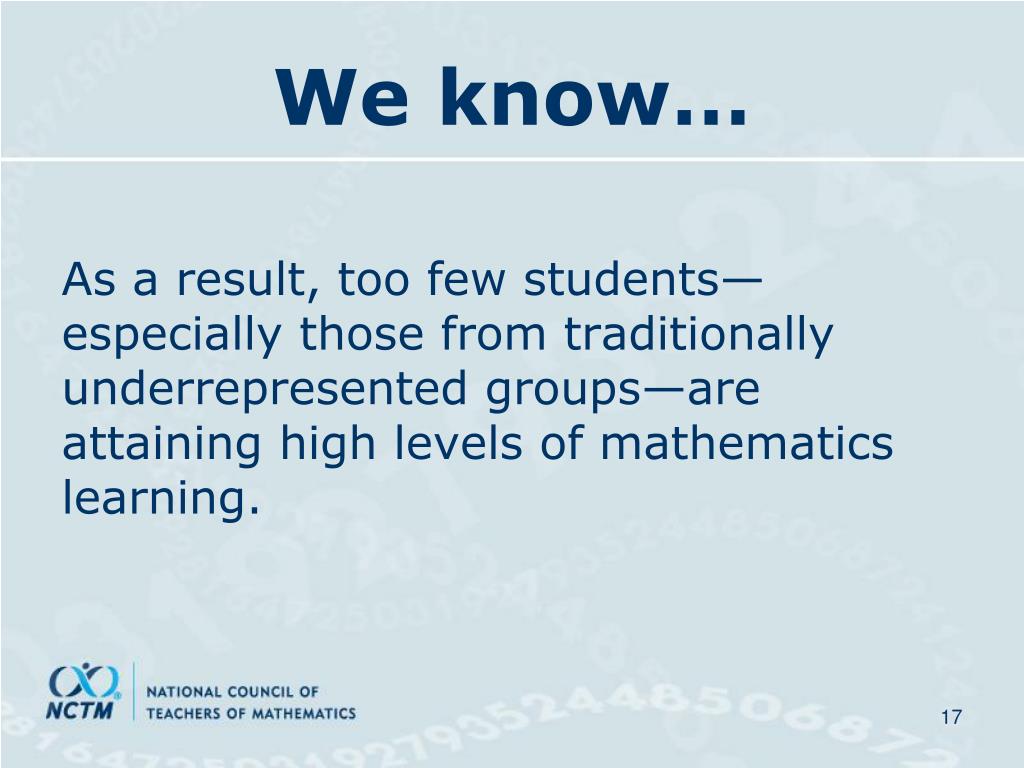 We know…

As a result, too few students—especially those from traditionally underrepresented groups—are attaining high levels of mathematics learning.

NCTM NATIONAL COUNCIL OF TEACHERS OF MATHEMATICS

17